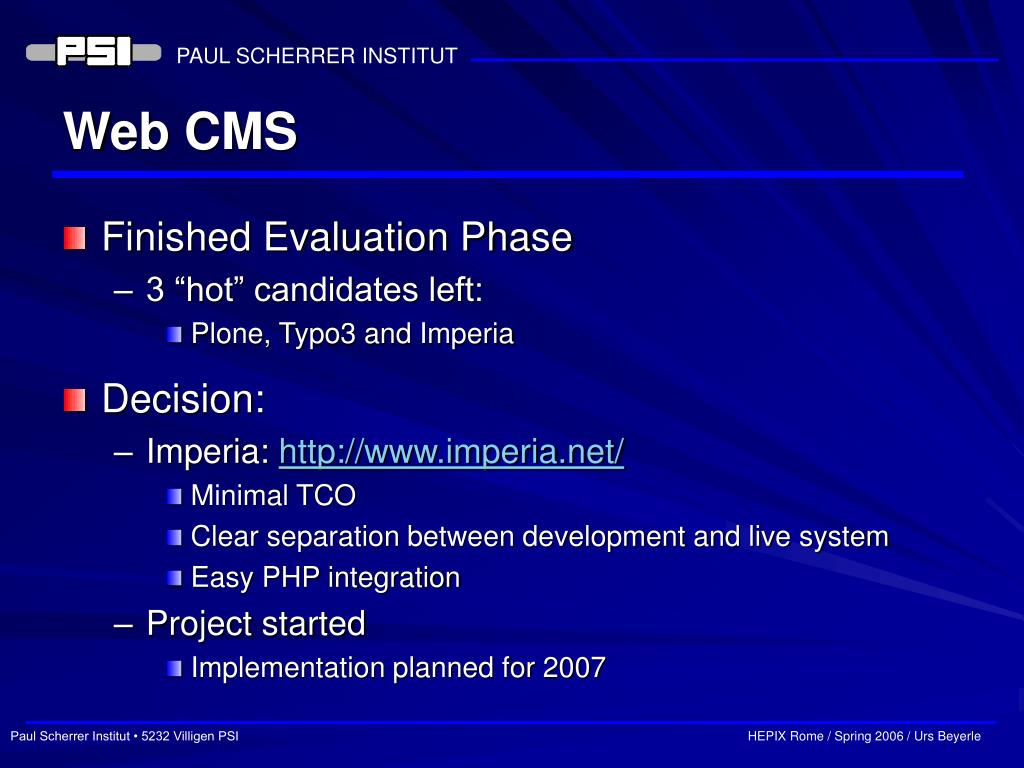 PSI PAUL SCHERRER INSTITUT

Web CMS

Finished Evaluation Phase
– 3 “hot” candidates left:
Plone, Typo3 and Imperia

Decision:
– Imperia: http://www.imperia.net/
Minimal TCO
Clear separation between development and live system
Easy PHP integration
– Project started
Implementation planned for 2007

Paul Scherrer Institut • 5232 Villigen PSI

HEPIX Rome / Spring 2006 / Urs Beyerle